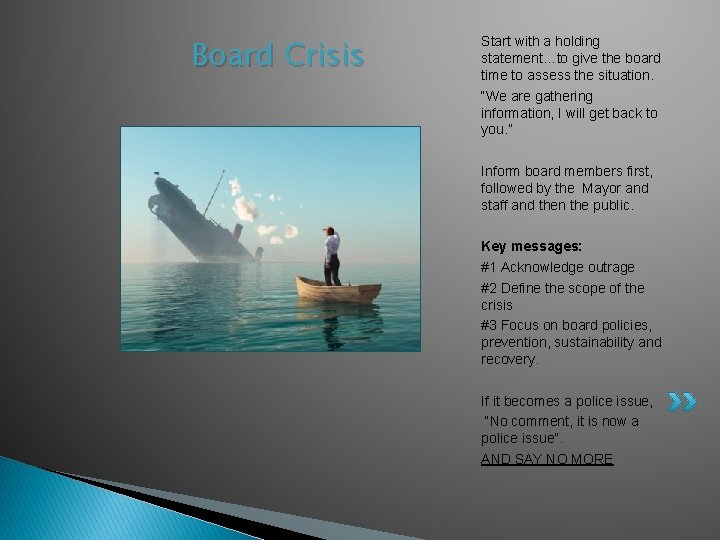 Board Crisis

Start with a holding statement…to give the board time to assess the situation.

"We are gathering information, I will get back to you."

Inform board members first, followed by the Mayor and staff and then the public.

Key messages:

#1 Acknowledge outrage

#2 Define the scope of the crisis

#3 Focus on board policies, prevention, sustainability and recovery.

If it becomes a police issue, "No comment, it is now a police issue".

AND SAY NO MORE